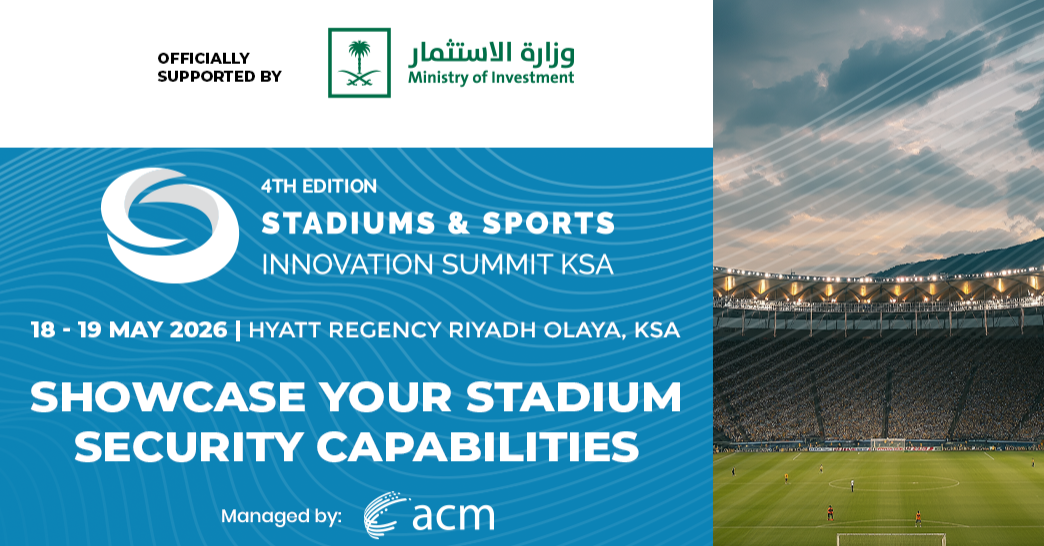 OFFICIALLY SUPPORTED BY

وزارة الاستثمار
Ministry of Investment

4TH EDITION
STADIUMS & SPORTS
INNOVATION SUMMIT KSA

18 - 19 MAY 2026 | HYATT REGENCY RIYADH OLAYA, KSA

SHOWCASE YOUR STADIUM SECURITY CAPABILITIES

Managed by: acm